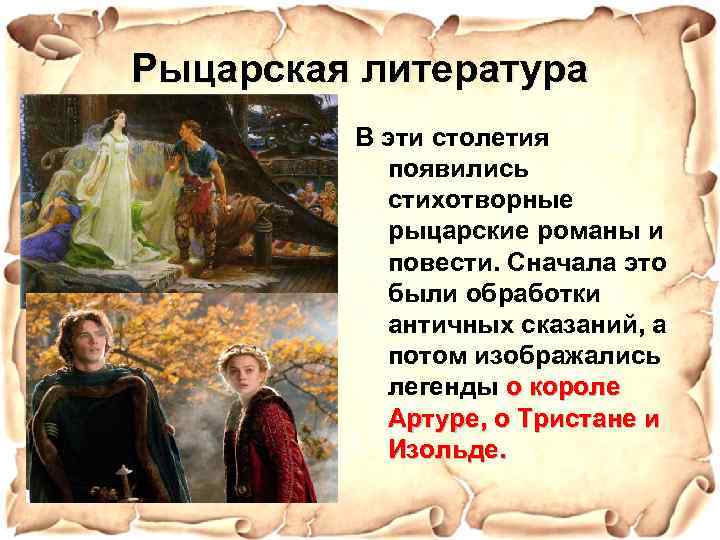 Рыцарская литература

В эти столетия появились стихотворные рыцарские романы и повести. Сначала это были обработки античных сказаний, а потом изображались легенды о короле Артуре, о Тристане и Изольде.